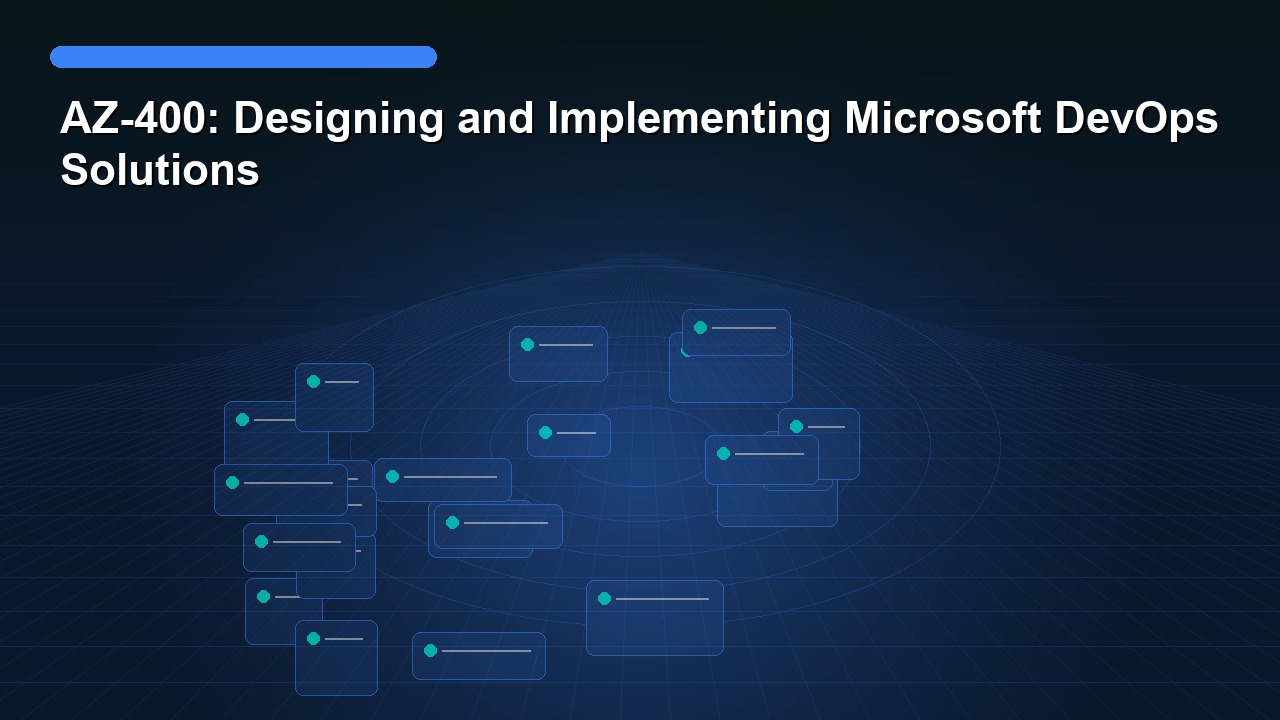 AZ-400: Designing and Implementing Microsoft DevOps Solutions